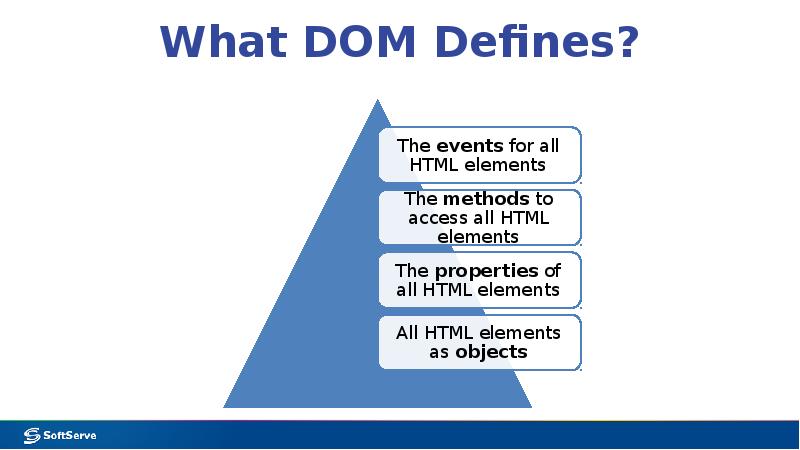 What DOM Defines?

The events for all HTML elements

The methods to access all HTML elements

The properties of all HTML elements

All HTML elements as objects

SoftServe